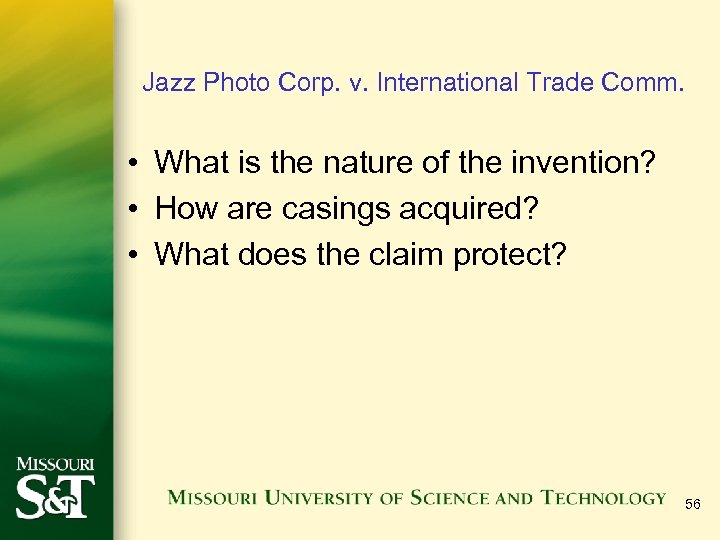 Jazz Photo Corp. v. International Trade Comm.

• What is the nature of the invention?
• How are casings acquired?
• What does the claim protect?

MISSOURI
S&T

MISSOURI UNIVERSITY OF SCIENCE AND TECHNOLOGY

56